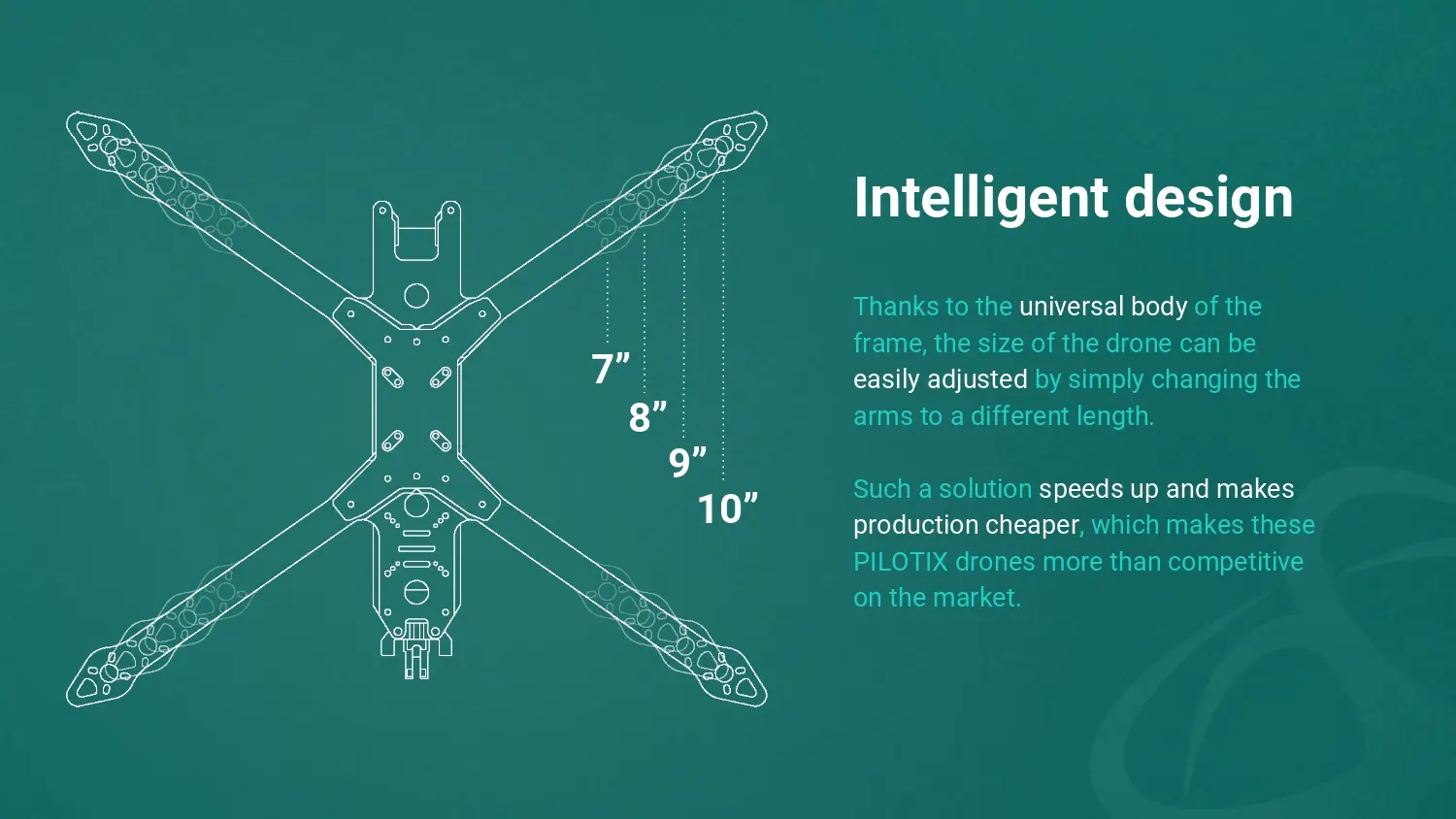 7”
8”
9”
10”

Intelligent design

Thanks to the universal body of the frame, the size of the drone can be easily adjusted by simply changing the arms to a different length.

Such a solution speeds up and makes production cheaper, which makes these PILOTIX drones more than competitive on the market.